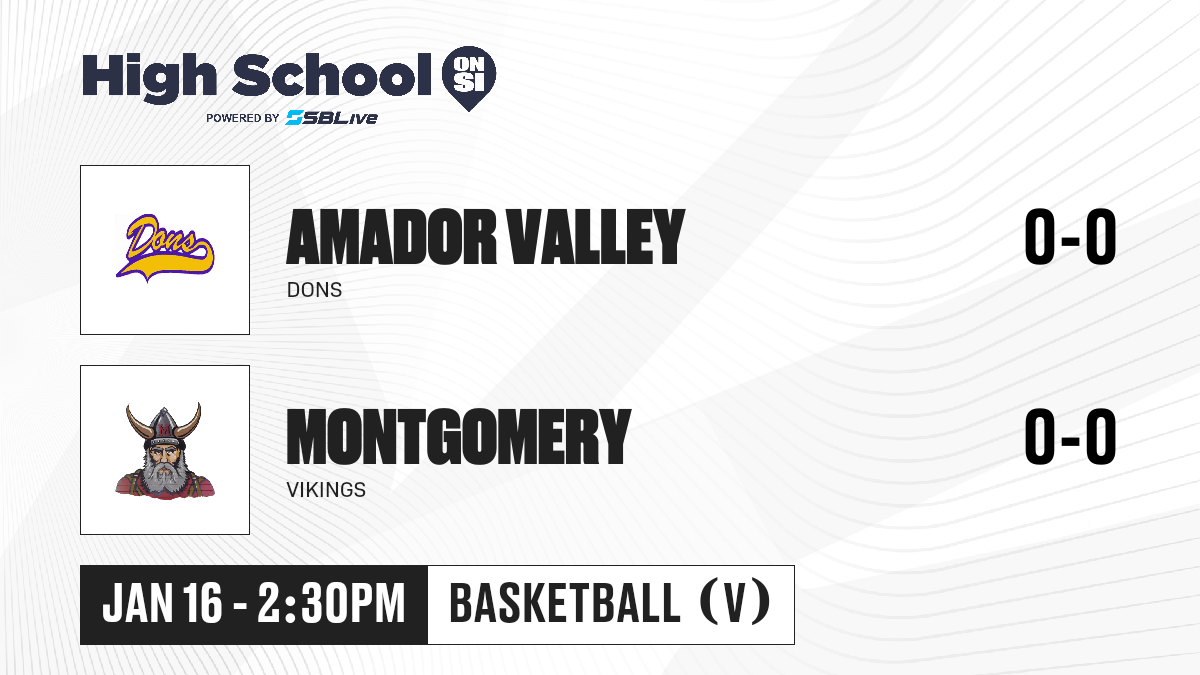 High School ON SI
POWERED BY SBLive

Dons

AMADOR VALLEY
DONS
0-0

M

MONTGOMERY
VIKINGS
0-0

JAN 16 - 2:30PM
BASKETBALL (V)